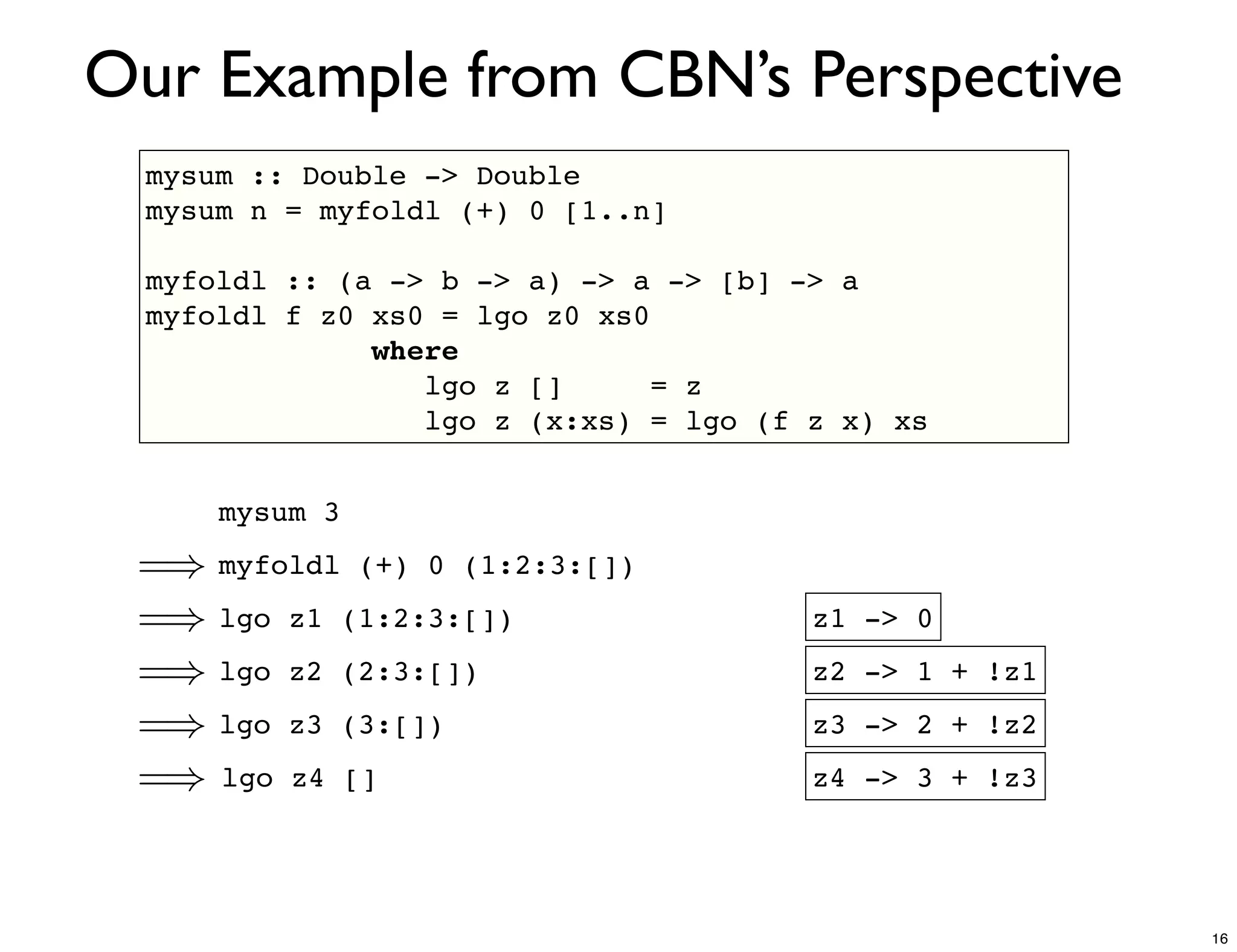 Our Example from CBN's Perspective

mysum :: Double -> Double
mysum n = myfoldl (+) 0 [1..n]

myfoldl :: (a -> b -> a) -> a -> [b] -> a
myfoldl f z0 xs0 = lgo z0 xs0
    where
        lgo z []     = z
        lgo z (x:xs) = lgo (f z x) xs

mysum 3
$\Longrightarrow$ myfoldl (+) 0 (1:2:3:[])
$\Longrightarrow$ lgo z1 (1:2:3:[])
$\Longrightarrow$ lgo z2 (2:3:[])
$\Longrightarrow$ lgo z3 (3:[])
$\Longrightarrow$ lgo z4 []

z1 -> 0
z2 -> 1 + !z1
z3 -> 2 + !z2
z4 -> 3 + !z3

16